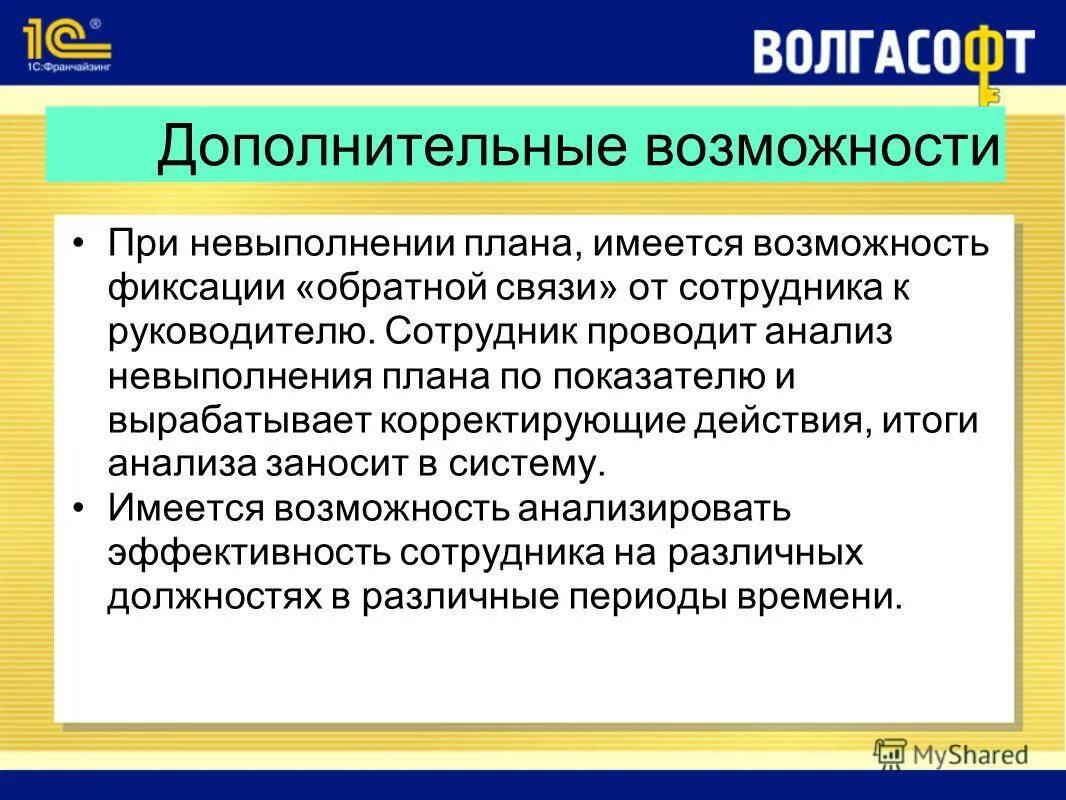 1С®
1С:Франчайзинг

ВОЛГАСОФТ

Дополнительные возможности

• При невыполнении плана, имеется возможность фиксации «обратной связи» от сотрудника к руководителю. Сотрудник проводит анализ невыполнения плана по показателю и вырабатывает корректирующие действия, итоги анализа заносит в систему.
• Имеется возможность анализировать эффективность сотрудника на различных должностях в различные периоды времени.

MyShared